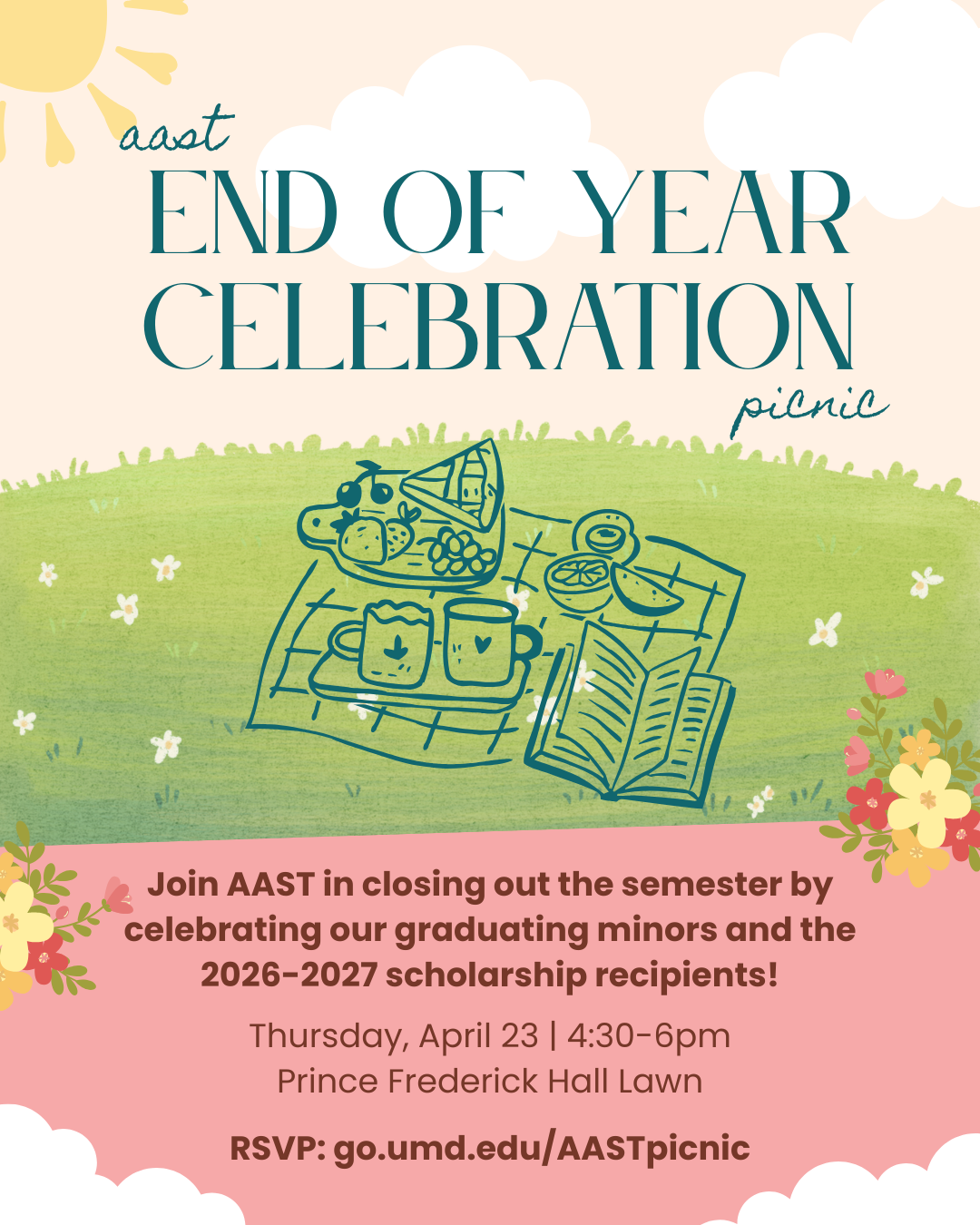 aast
END OF YEAR CELEBRATION
picnic

Join AAST in closing out the semester by celebrating our graduating minors and the 2026-2027 scholarship recipients!

Thursday, April 23 | 4:30-6pm
Prince Frederick Hall Lawn

RSVP: go.umd.edu/AASTpicnic